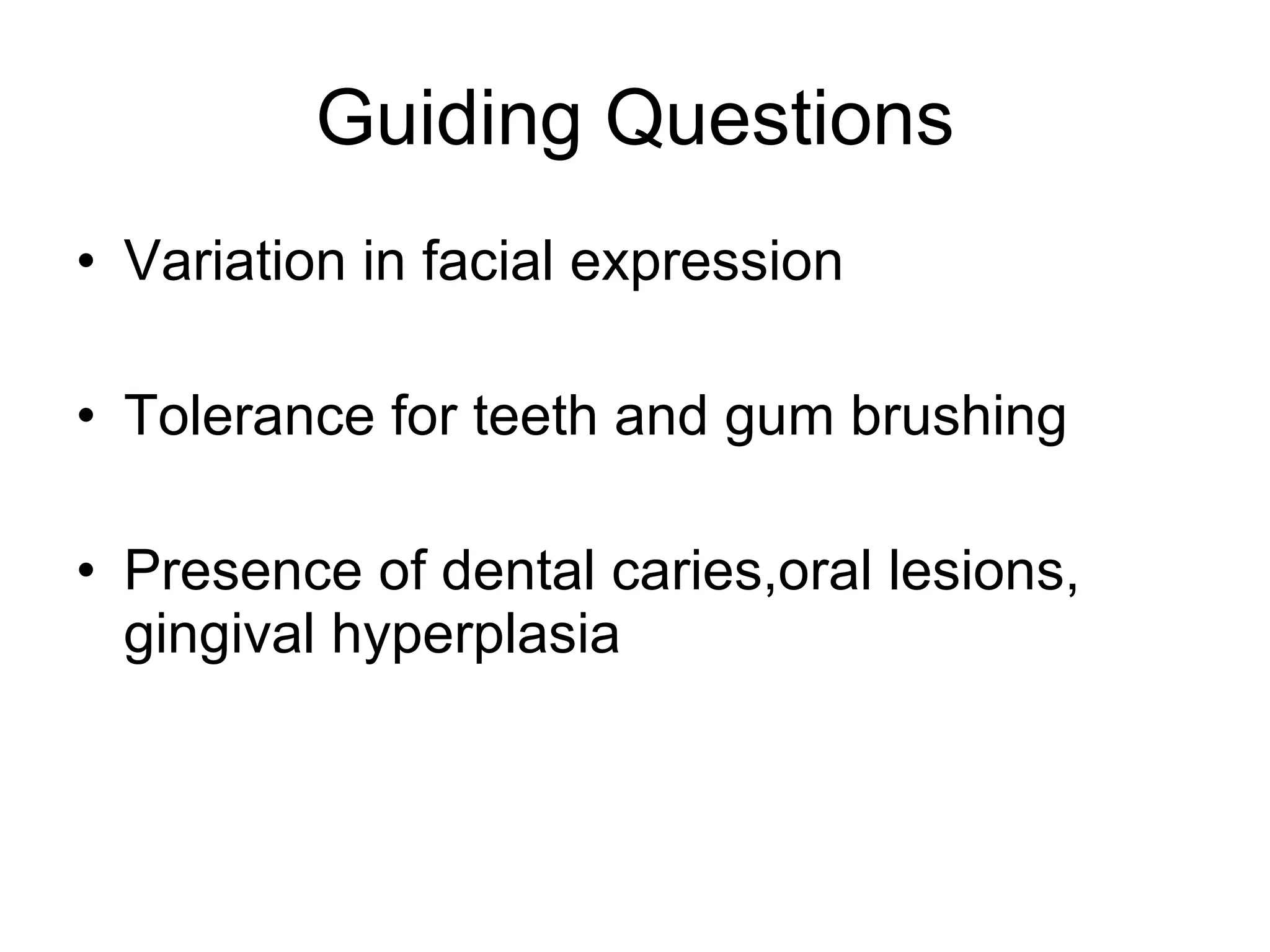 Guiding Questions

• Variation in facial expression

• Tolerance for teeth and gum brushing

• Presence of dental caries,oral lesions, gingival hyperplasia